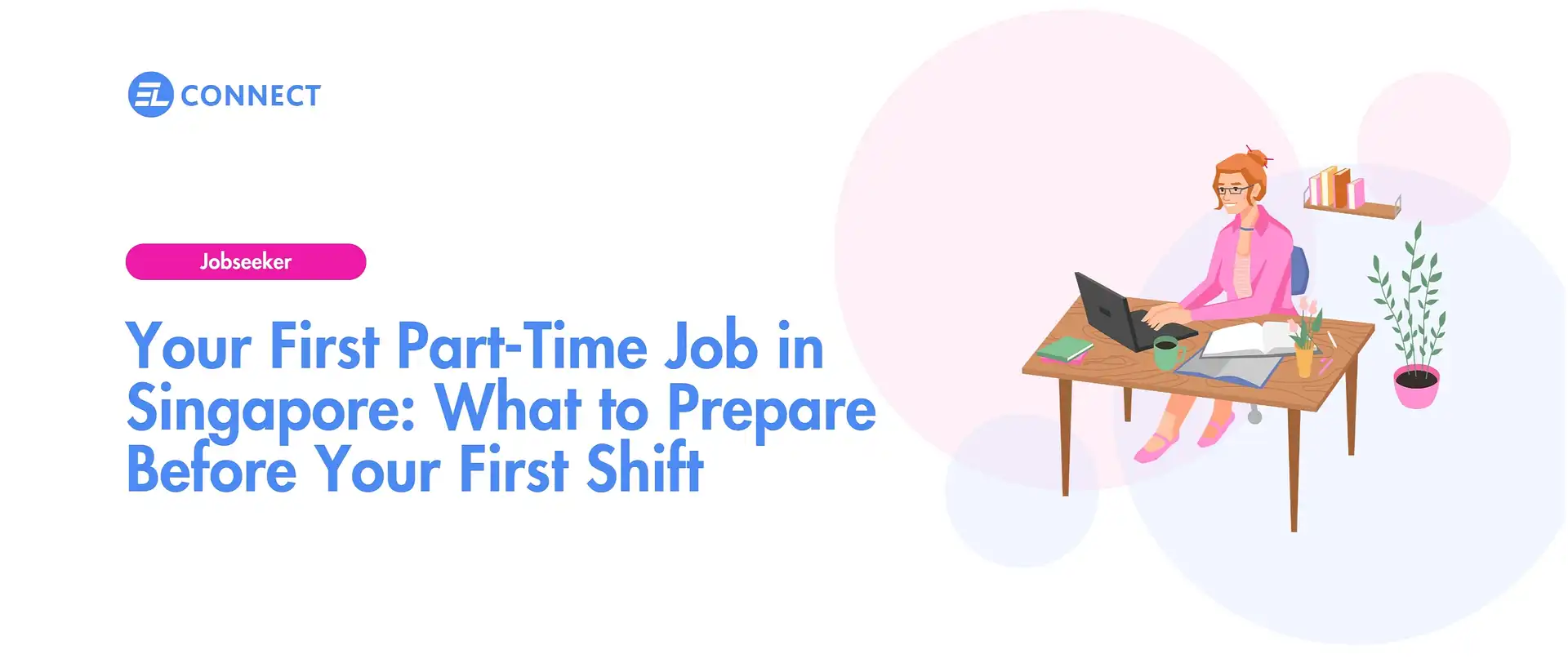 EL CONNECT

Jobseeker

Your First Part-Time Job in Singapore: What to Prepare Before Your First Shift